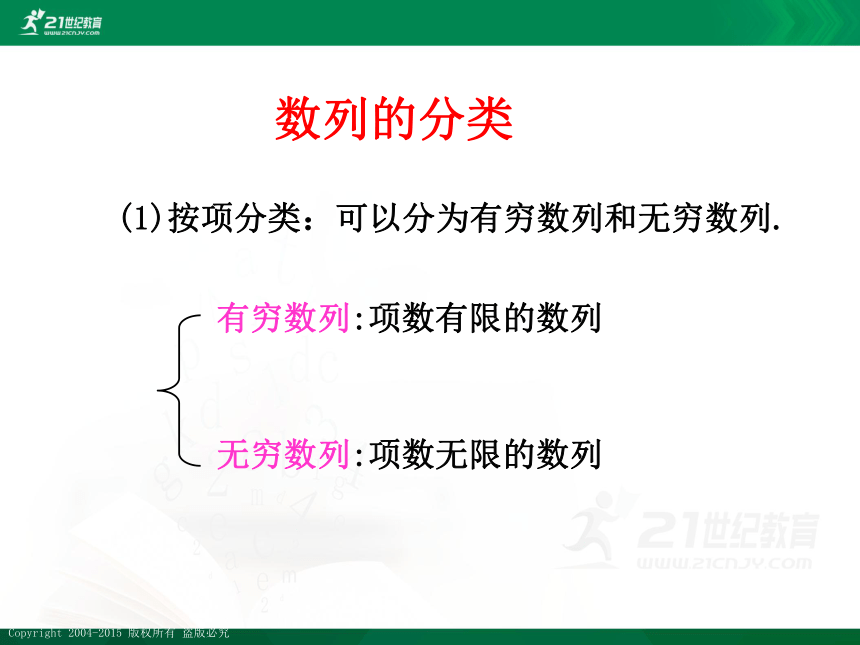 21世纪教育
WWW.21CNJY.COM

数列的分类

(1)按项分类：可以分为有穷数列和无穷数列.

有穷数列:项数有限的数列

无穷数列:项数无限的数列

21世纪教育
WWW.21CNJY.COM

Copyright 2004-2015 版权所有 盗版必究